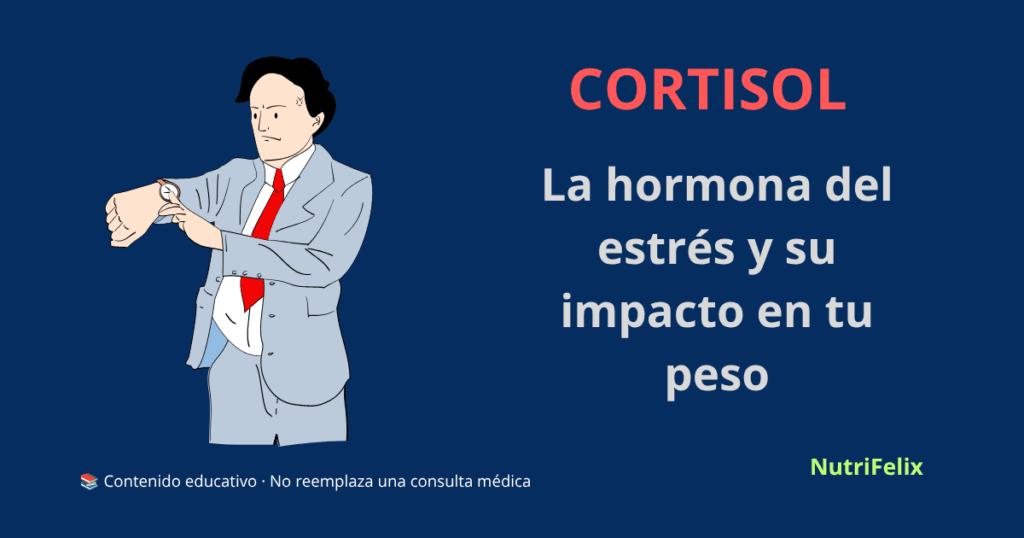 CORTISOL

La hormona del estrés y su impacto en tu peso

📚 Contenido educativo · No reemplaza una consulta médica

NutriFelix